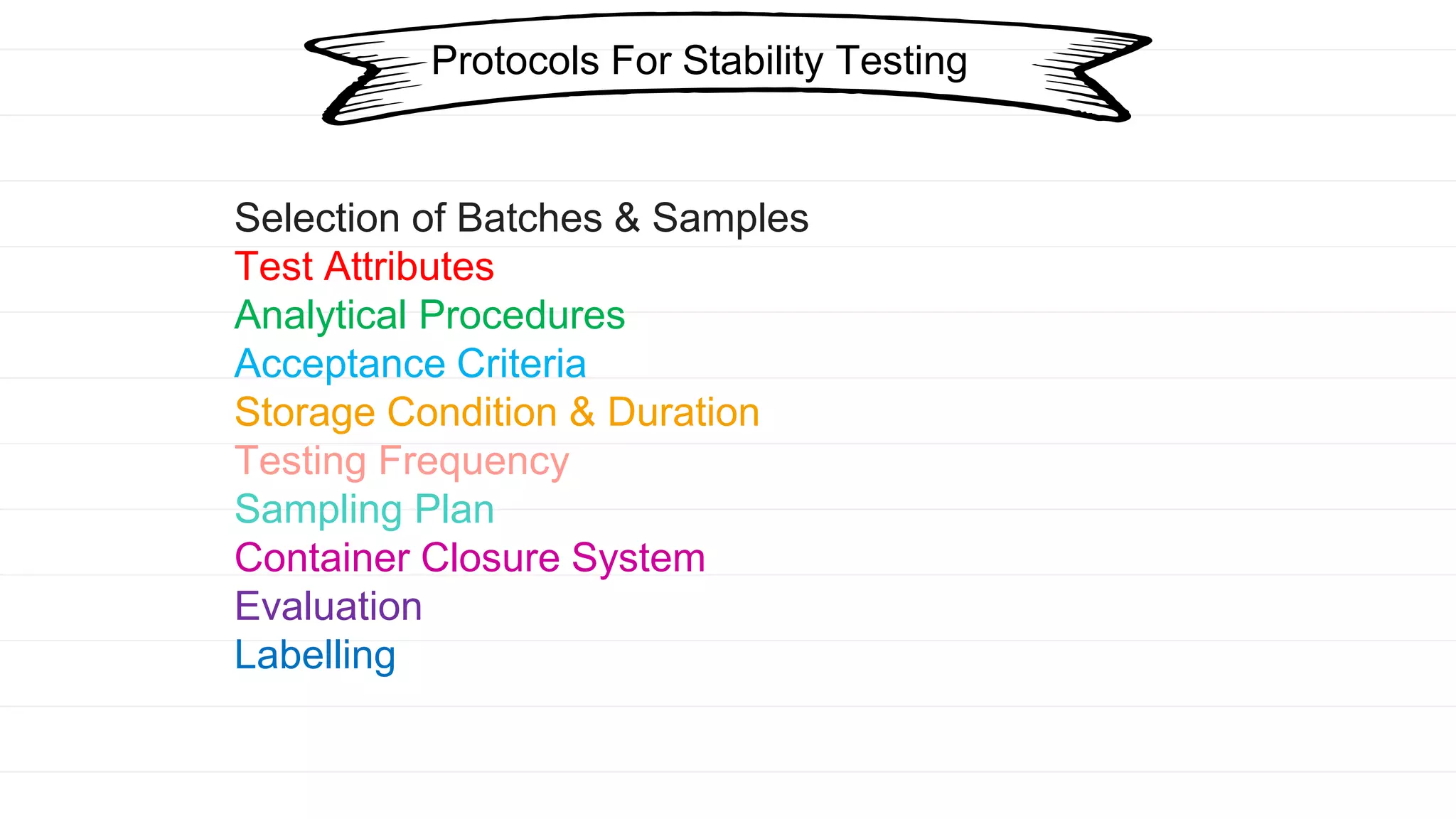 Protocols For Stability Testing

Selection of Batches & Samples
Test Attributes
Analytical Procedures
Acceptance Criteria
Storage Condition & Duration
Testing Frequency
Sampling Plan
Container Closure System
Evaluation
Labelling